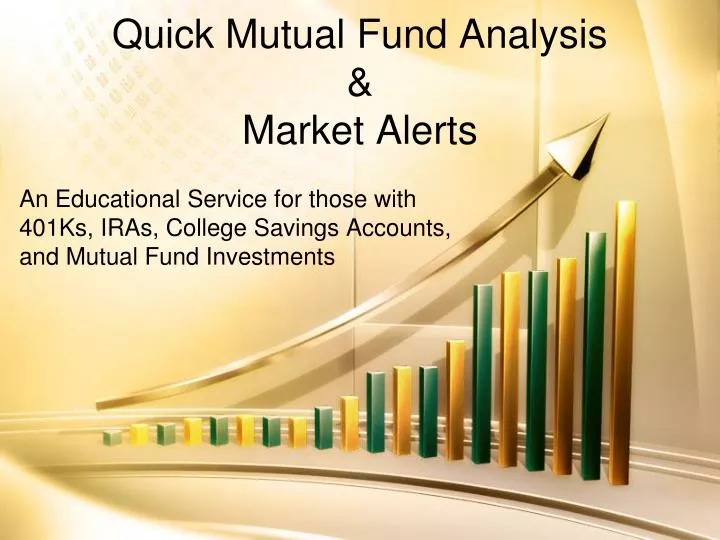 Quick Mutual Fund Analysis
&
Market Alerts

An Educational Service for those with 401Ks, IRAs, College Savings Accounts, and Mutual Fund Investments